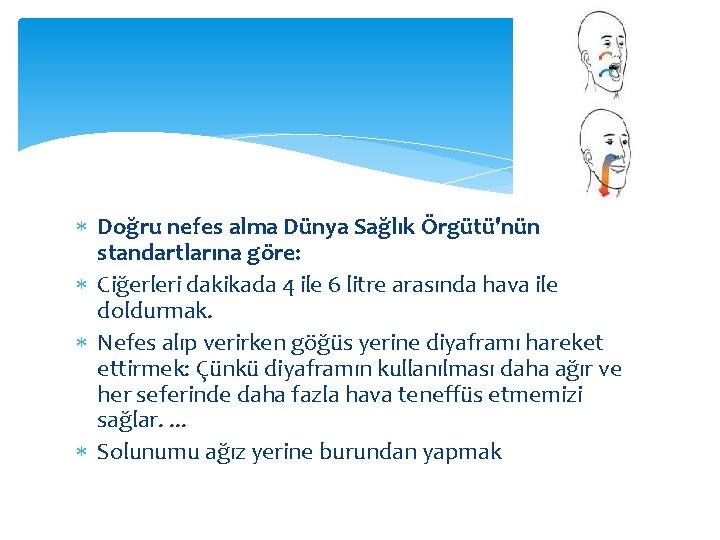 * Doğru nefes alma Dünya Sağlık Örgütü'nün standartlarına göre:
* Ciğerleri dakikada 4 ile 6 litre arasında hava ile doldurmak.
* Nefes alıp verirken göğüs yerine diyaframı hareket ettirmek: Çünkü diyaframın kullanılması daha ağır ve her seferinde daha fazla hava teneffüs etmemizi sağlar. ...
* Solunumu ağız yerine burundan yapmak